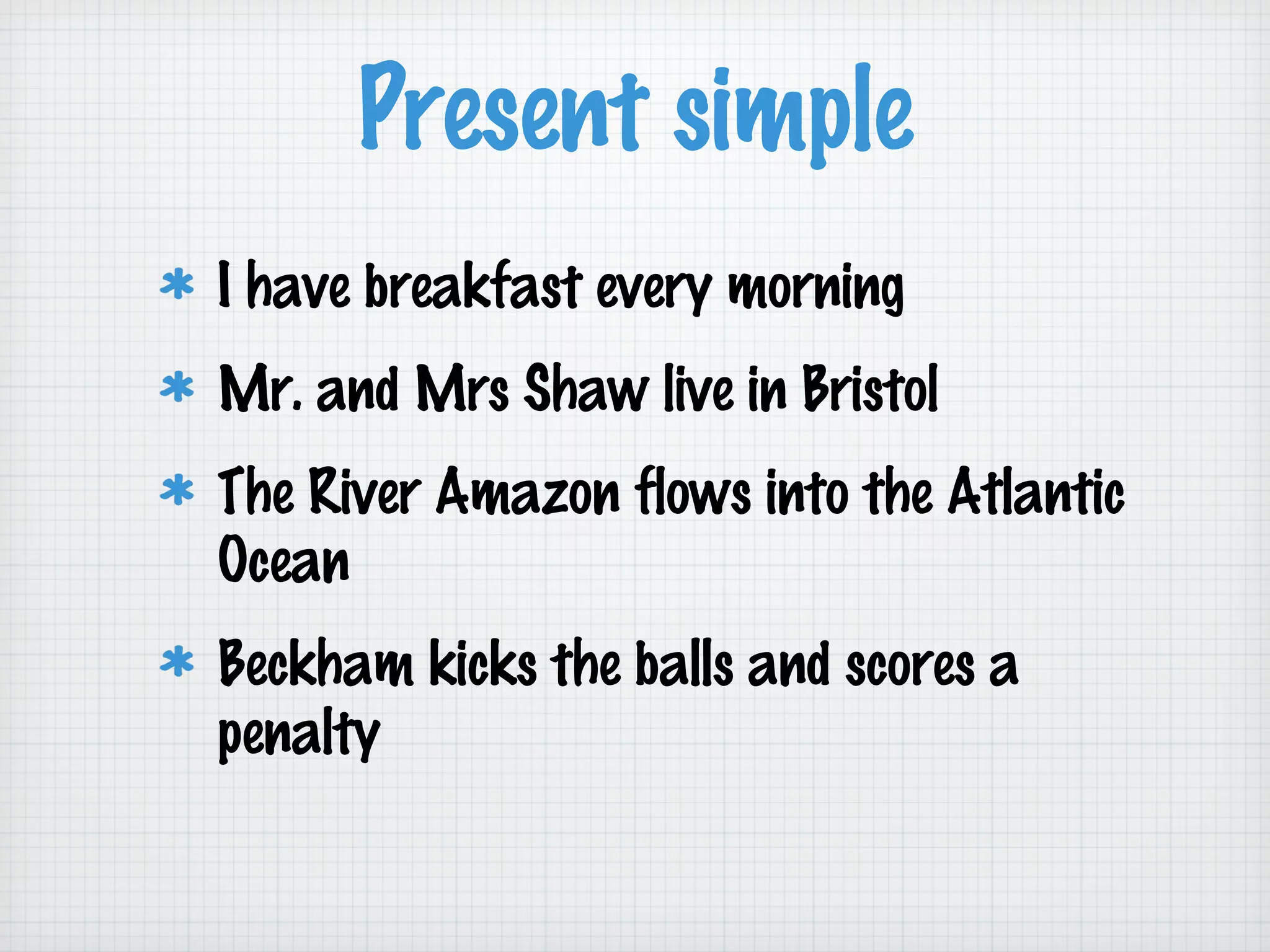 Present simple

* I have breakfast every morning

* Mr. and Mrs Shaw live in Bristol

* The River Amazon flows into the Atlantic Ocean

* Beckham kicks the balls and scores a penalty